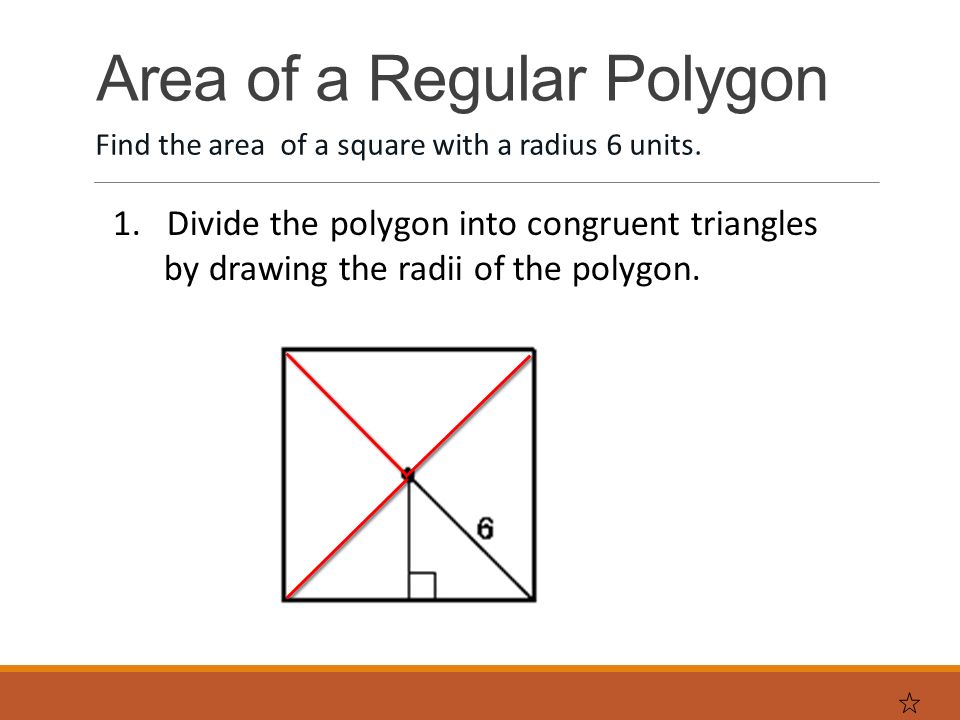 Area of a Regular Polygon

Find the area of a square with a radius 6 units.

1. Divide the polygon into congruent triangles by drawing the radii of the polygon.

6